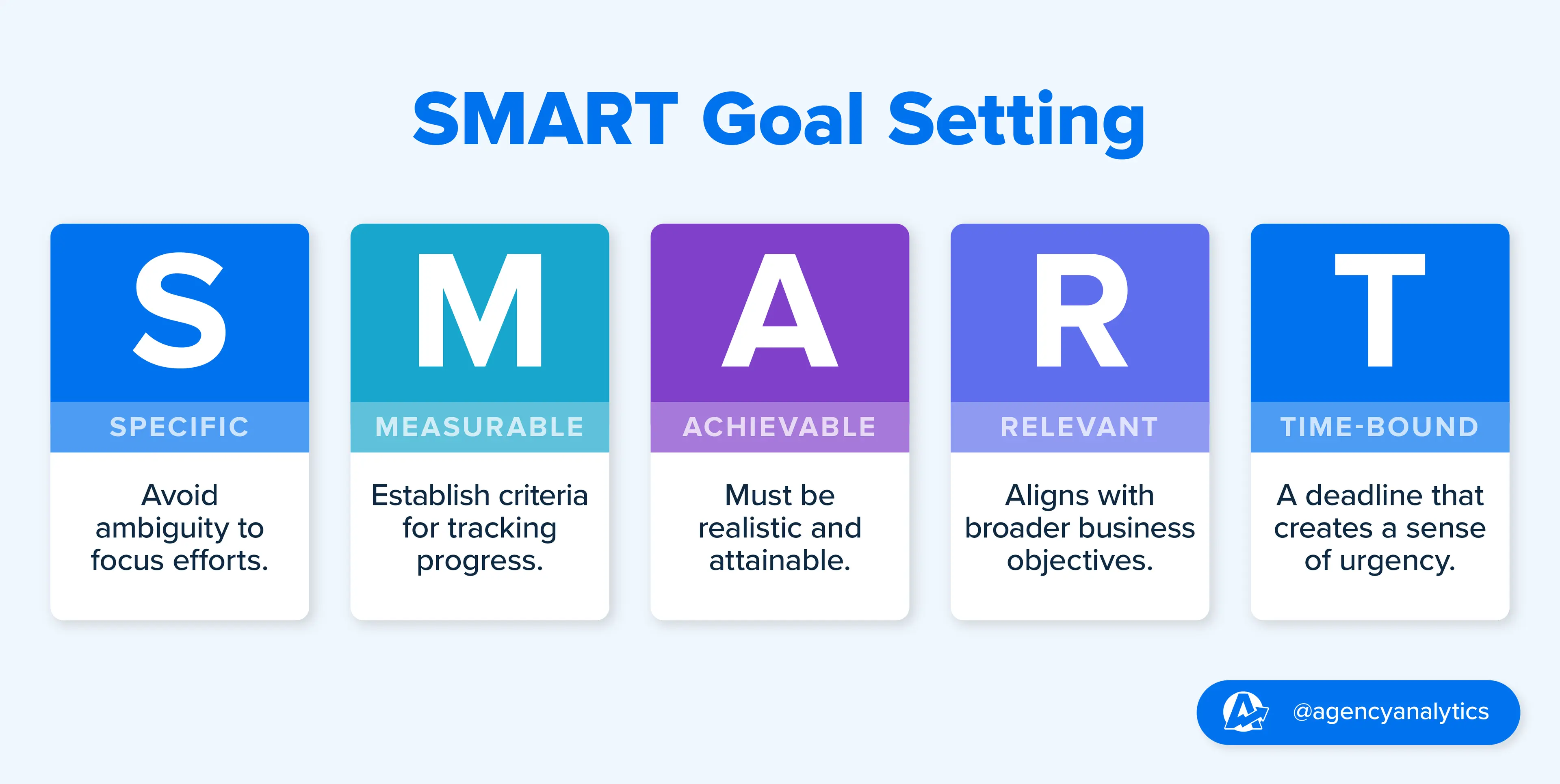 SMART Goal Setting

S
SPECIFIC
Avoid ambiguity to focus efforts.

M
MEASURABLE
Establish criteria for tracking progress.

A
ACHIEVABLE
Must be realistic and attainable.

R
RELEVANT
Aligns with broader business objectives.

T
TIME-BOUND
A deadline that creates a sense of urgency.

@agencyanalytics